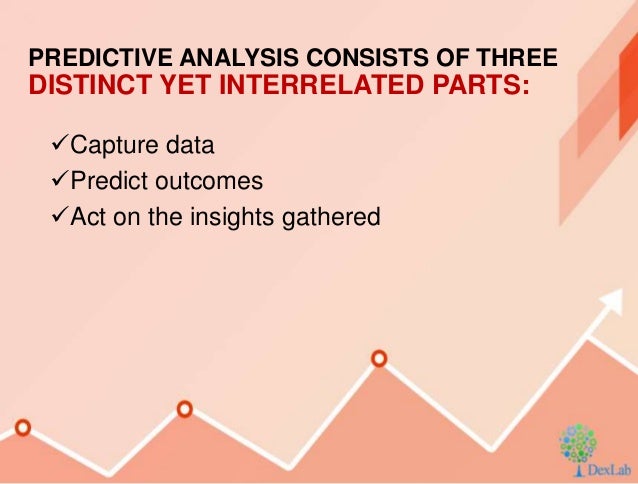 PREDICTIVE ANALYSIS CONSISTS OF THREE DISTINCT YET INTERRELATED PARTS:

✓Capture data
✓Predict outcomes
✓Act on the insights gathered

DexLab